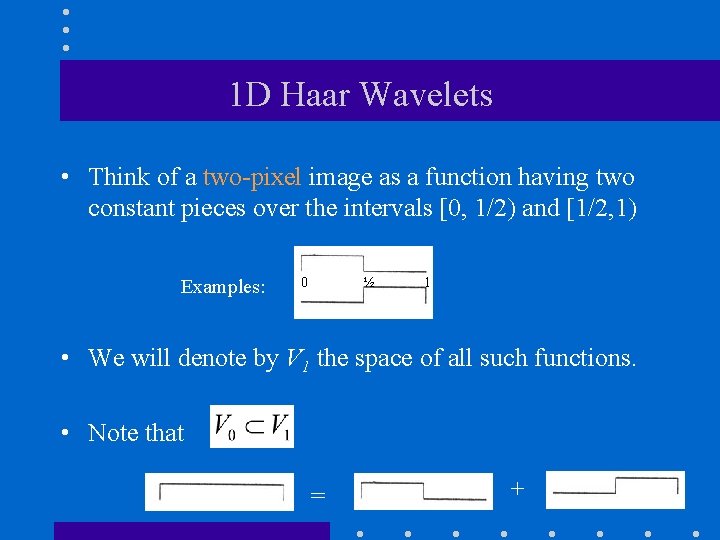 1D Haar Wavelets

• Think of a two-pixel image as a function having two constant pieces over the intervals [0, 1/2) and [1/2,1)

Examples: 0 ½ 1

• We will denote by $V_1$ the space of all such functions.

• Note that $V_0 \subset V_1$

= +